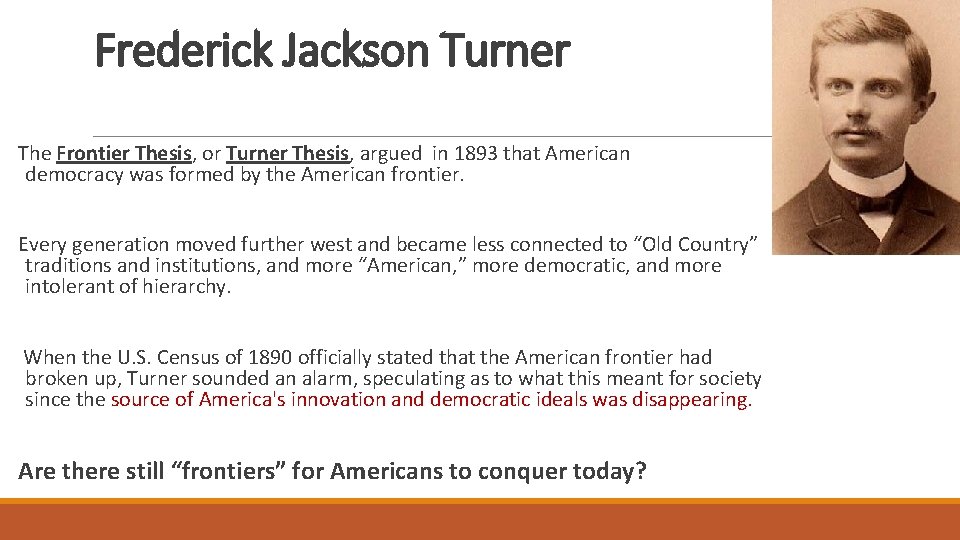 Frederick Jackson Turner

The Frontier Thesis, or Turner Thesis, argued in 1893 that American democracy was formed by the American frontier.

Every generation moved further west and became less connected to “Old Country” traditions and institutions, and more “American,” more democratic, and more intolerant of hierarchy.

When the U.S. Census of 1890 officially stated that the American frontier had broken up, Turner sounded an alarm, speculating as to what this meant for society since the source of America's innovation and democratic ideals was disappearing.

Are there still “frontiers” for Americans to conquer today?